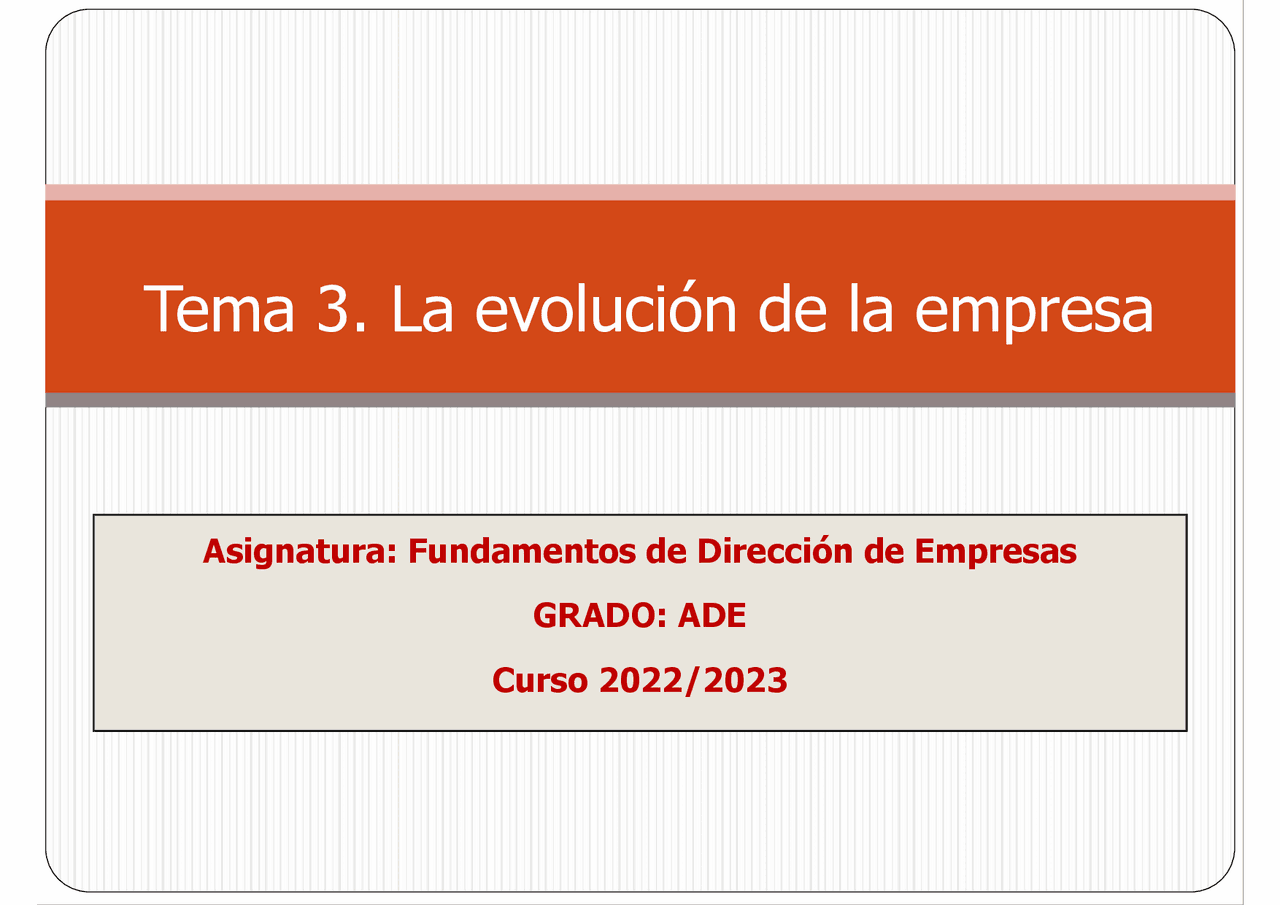 Tema 3. La evolución de la empresa

Asignatura: Fundamentos de Dirección de Empresas

GRADO: ADE

Curso 2022/2023